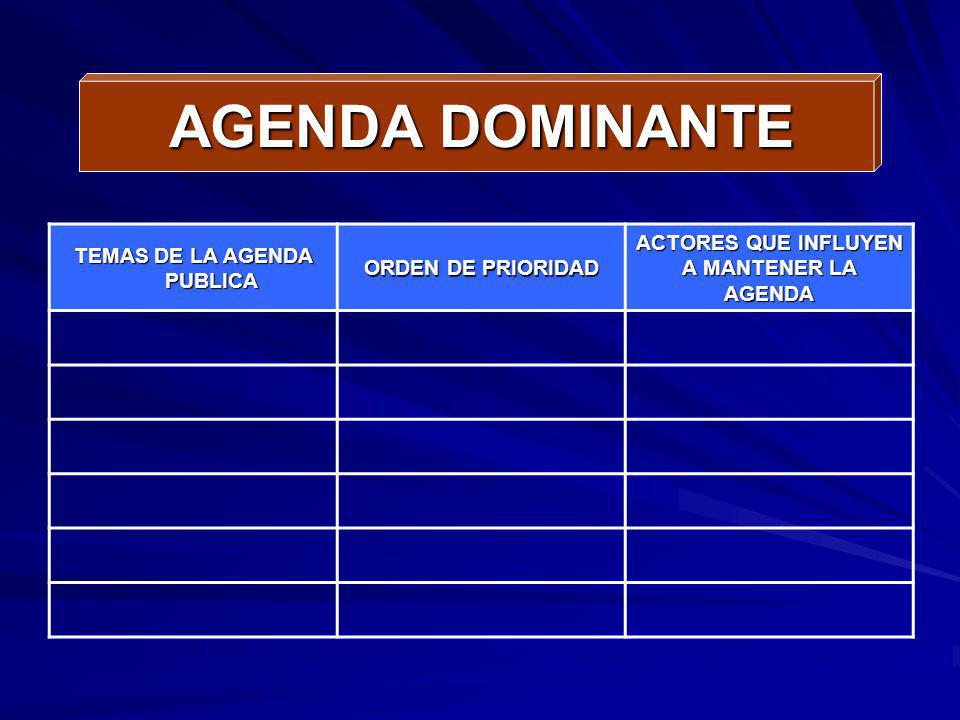 AGENDA DOMINANTE

| TEMAS DE LA AGENDA PUBLICA | ORDEN DE PRIORIDAD | ACTORES QUE INFLUYEN A MANTENER LA AGENDA |
|---|---|---|
| | | |
| | | |
| | | |
| | | |
| | | |
| | | |